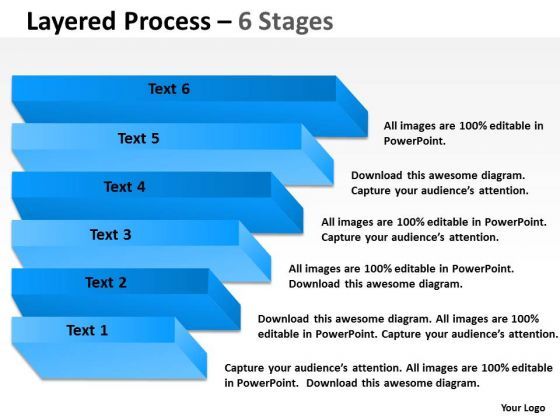 Layered Process – 6 Stages

Text 6

All images are 100% editable in PowerPoint.

Text 5

Download this awesome diagram. Capture your audience's attention.

Text 4

All images are 100% editable in PowerPoint. Capture your audience's attention.

Text 3

All images are 100% editable in PowerPoint. Download this awesome diagram.

Text 2

Download this awesome diagram. All images are 100% editable in PowerPoint. Capture your audience's attention.

Text 1

Capture your audience's attention. All images are 100% editable in PowerPoint. Download this awesome diagram.

Your Logo